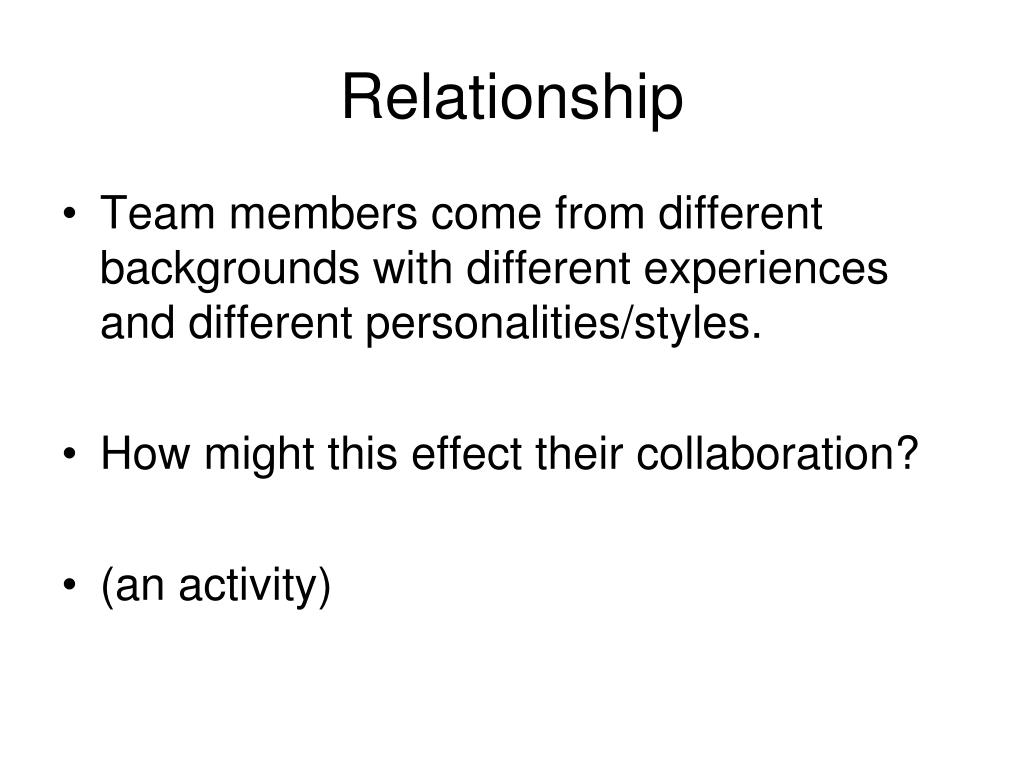 Relationship

• Team members come from different backgrounds with different experiences and different personalities/styles.

• How might this effect their collaboration?

• (an activity)